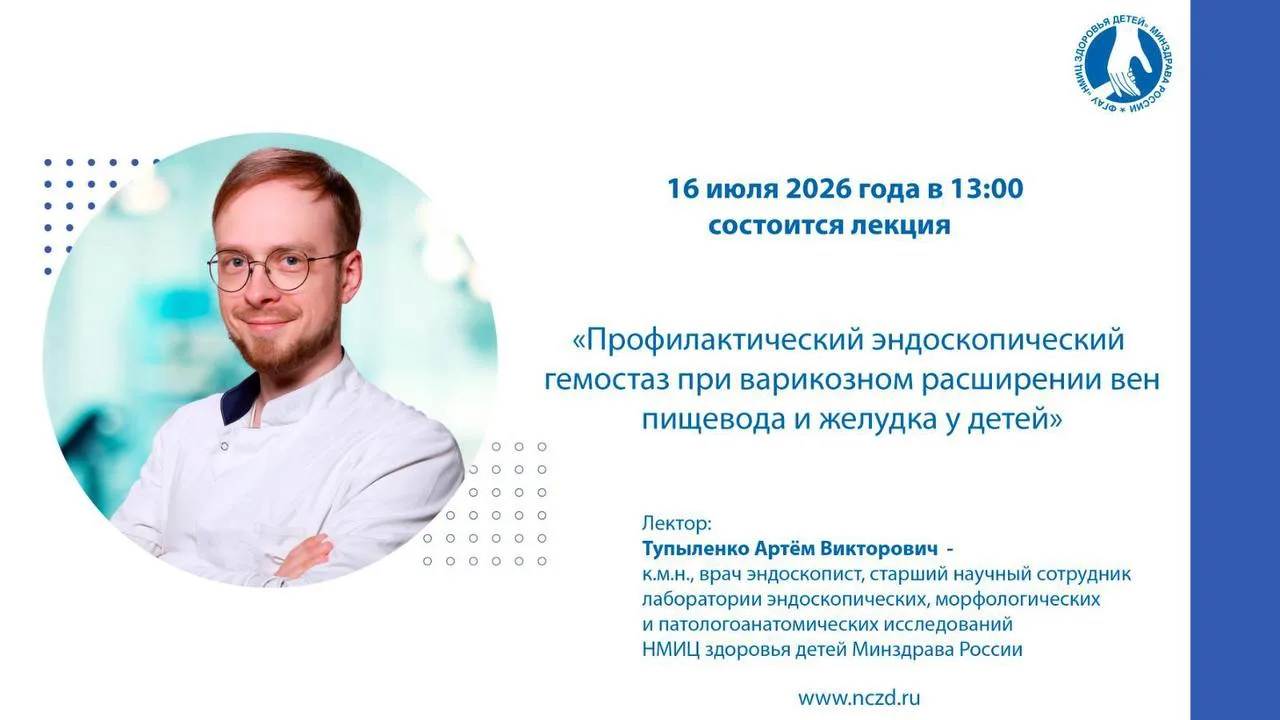 ФГАУ «НМИЦ ЗДОРОВЬЯ ДЕТЕЙ» МИНЗДРАВА РОССИИ

16 июля 2026 года в 13:00
состоится лекция

«Профилактический эндоскопический гемостаз при варикозном расширении вен пищевода и желудка у детей»

Лектор:
Тупыленко Артём Викторович -
к.м.н., врач эндоскопист, старший научный сотрудник лаборатории эндоскопических, морфологических и патологоанатомических исследований НМИЦ здоровья детей Минздрава России

www.nczd.ru